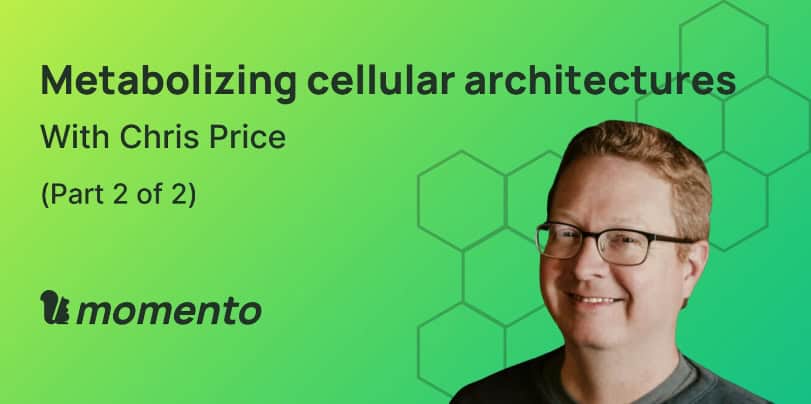 Metabolizing cellular architectures

With Chris Price

(Part 2 of 2)

momento